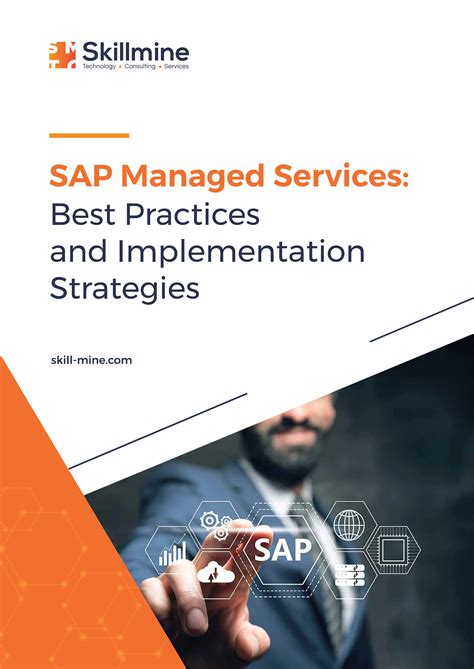 Skillmine
Technology • Consulting • Services

SAP Managed Services: Best Practices and Implementation Strategies

skill-mine.com

SAP